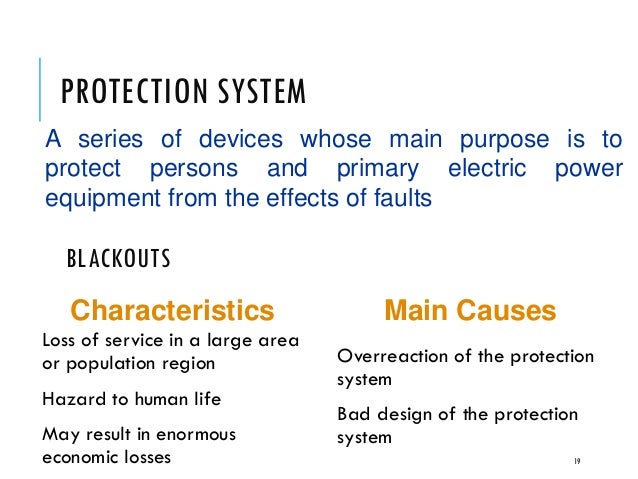 PROTECTION SYSTEM

A series of devices whose main purpose is to protect persons and primary electric power equipment from the effects of faults

BLACKOUTS

Characteristics

Loss of service in a large area or population region

Hazard to human life

May result in enormous economic losses

Main Causes

Overreaction of the protection system

Bad design of the protection system

19